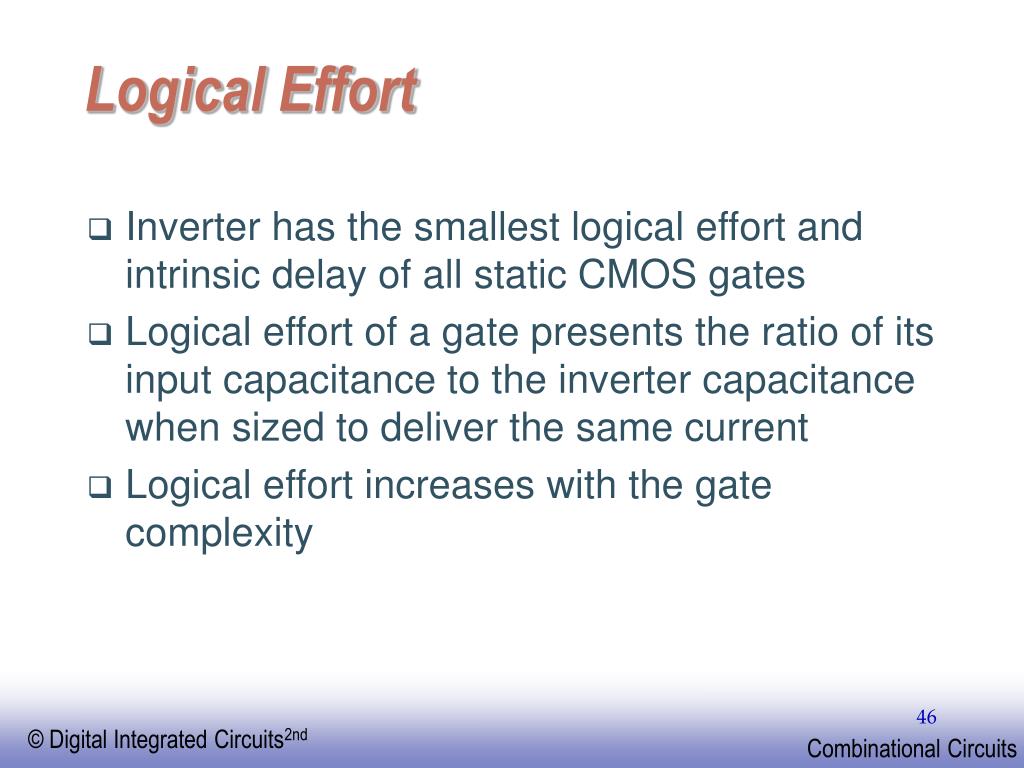 Logical Effort

❑ Inverter has the smallest logical effort and intrinsic delay of all static CMOS gates

❑ Logical effort of a gate presents the ratio of its input capacitance to the inverter capacitance when sized to deliver the same current

❑ Logical effort increases with the gate complexity

46

© Digital Integrated Circuits$^{2nd}$

Combinational Circuits